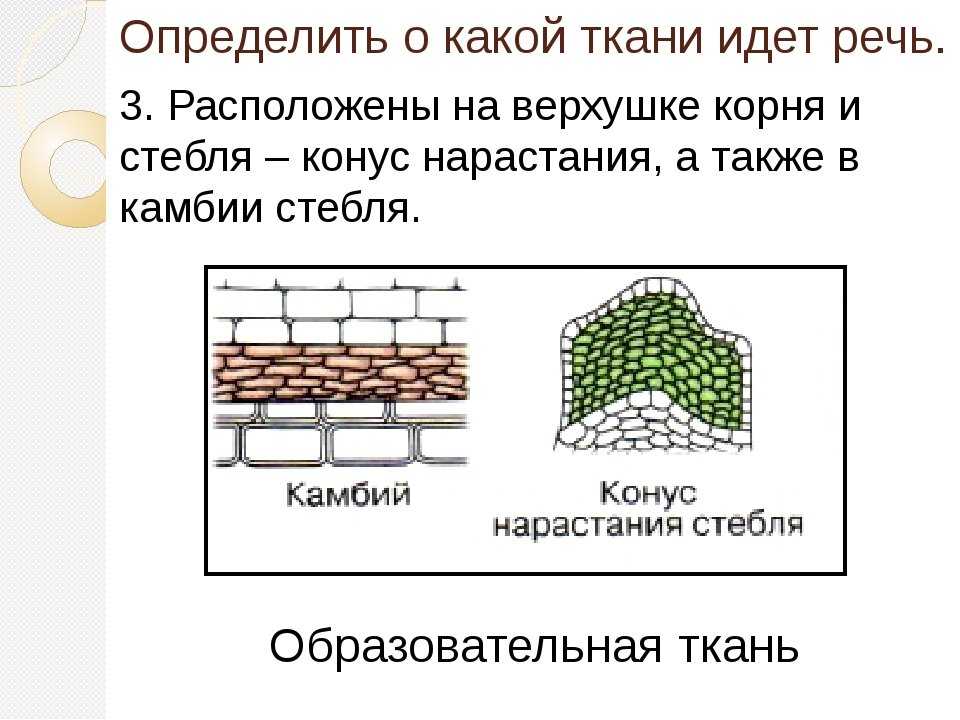 Определить о какой ткани идет речь.

3. Расположены на верхушке корня и стебля – конус нарастания, а также в камбии стебля.

Камбий

Конус нарастания стебля

Образовательная ткань